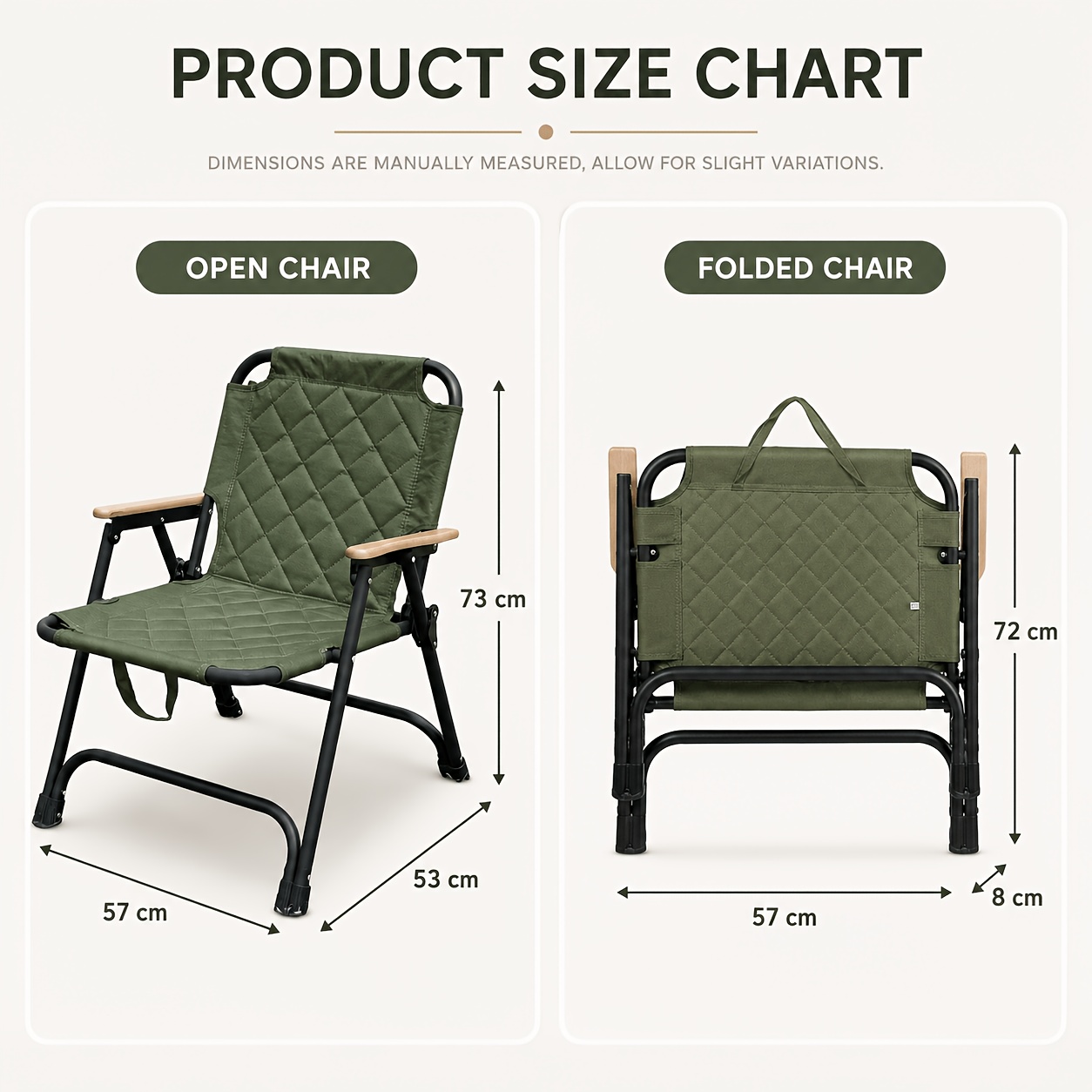 PRODUCT SIZE CHART

DIMENSIONS ARE MANUALLY MEASURED, ALLOW FOR SLIGHT VARIATIONS.

OPEN CHAIR

73 cm

57 cm

53 cm

FOLDED CHAIR

72 cm

57 cm

8 cm